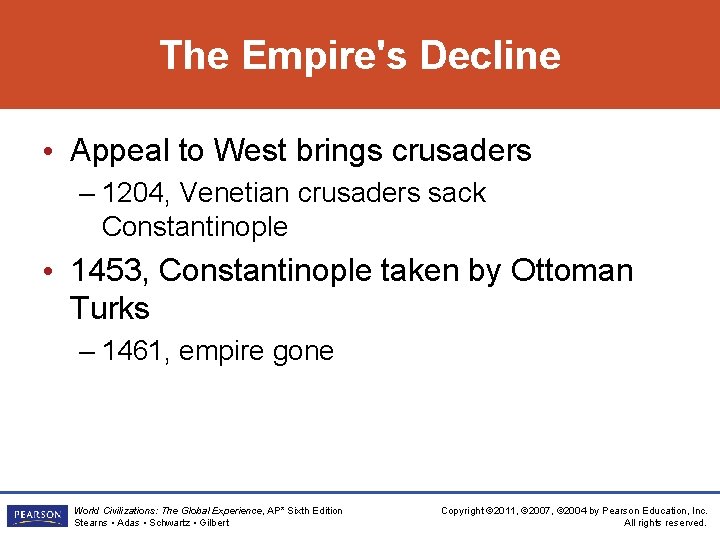 The Empire's Decline

• Appeal to West brings crusaders

– 1204, Venetian crusaders sack Constantinople

• 1453, Constantinople taken by Ottoman Turks

– 1461, empire gone

PEARSON

World Civilizations: The Global Experience, AP* Sixth Edition
Stearns • Adas • Schwartz • Gilbert

Copyright ©2011, ©2007, ©2004 by Pearson Education, Inc.
All rights reserved.